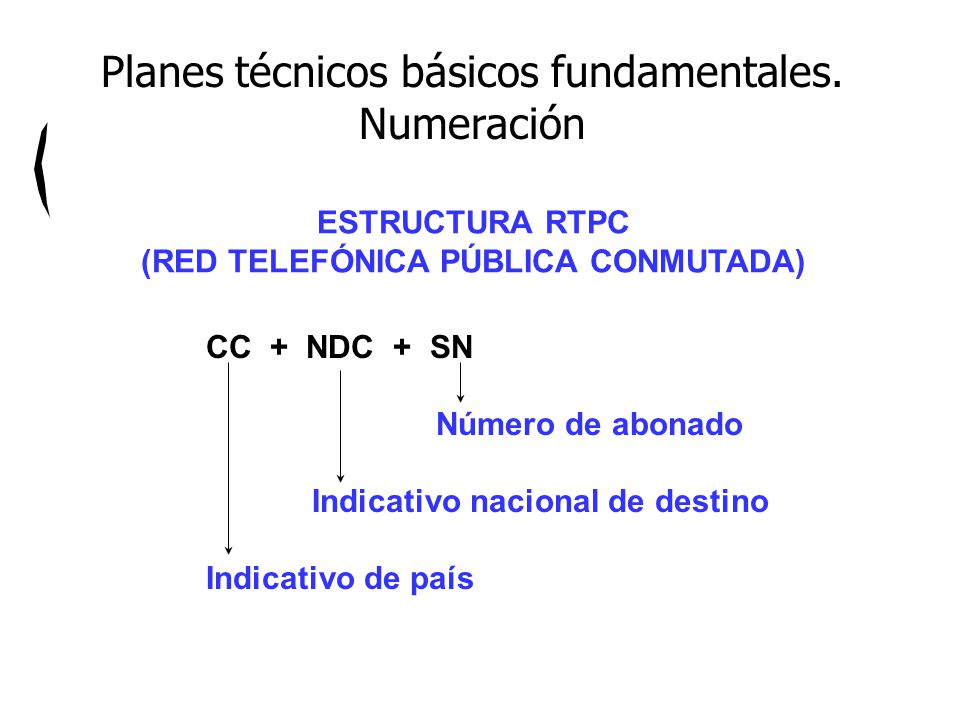 Planes técnicos básicos fundamentales. Numeración

ESTRUCTURA RTPC
(RED TELEFÓNICA PÚBLICA CONMUTADA)

CC + NDC + SN

Número de abonado

Indicativo nacional de destino

Indicativo de país